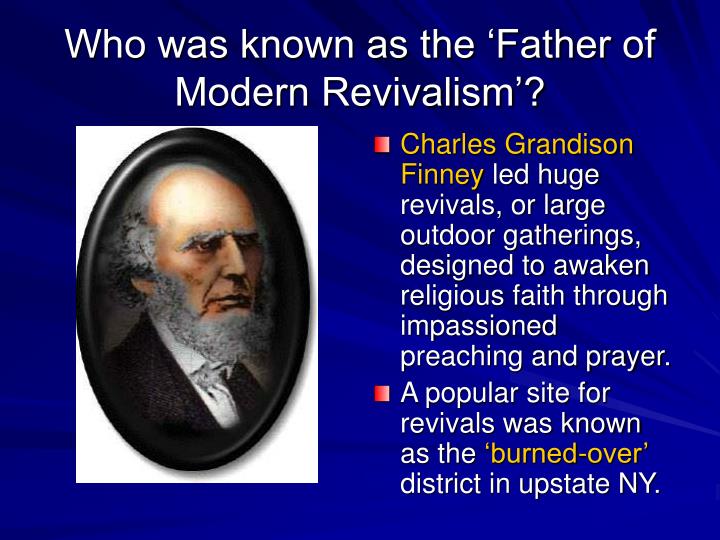 Who was known as the ‘Father of Modern Revivalism’?

Charles Grandison Finney led huge revivals, or large outdoor gatherings, designed to awaken religious faith through impassioned preaching and prayer.

A popular site for revivals was known as the ‘burned-over’ district in upstate NY.